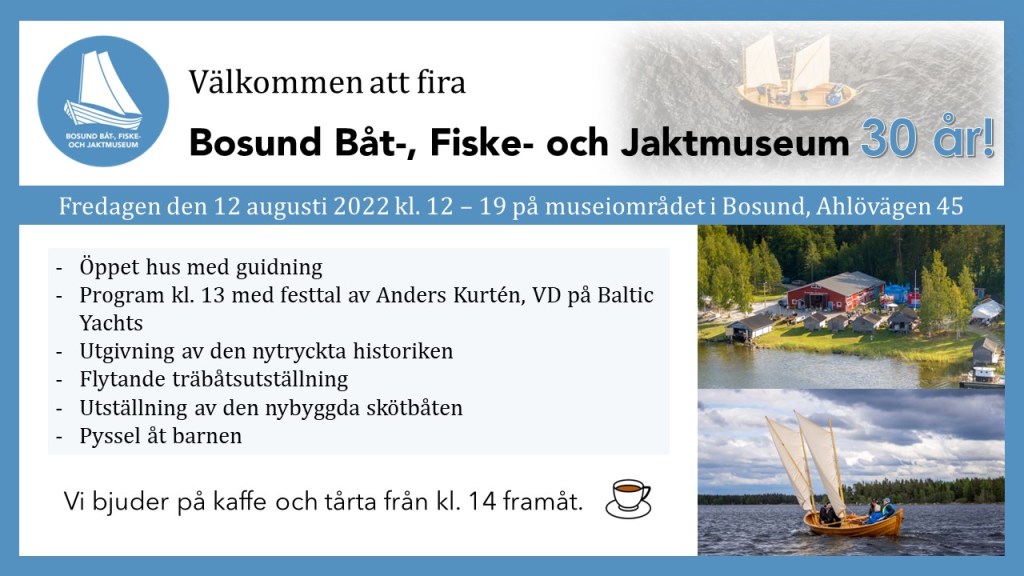 BOSUND BÅT-, FISKE- OCH JAKTMUSEUM

Välkommen att fira

Bosund Båt-, Fiske- och Jaktmuseum 30 år!

Fredagen den 12 augusti 2022 kl. 12 – 19 på museiområdet i Bosund, Ahlövägen 45

- Öppet hus med guidning
- Program kl. 13 med festtal av Anders Kurtén, VD på Baltic Yachts
- Utgivning av den nytryckta historiken
- Flytande träbåtsutställning
- Utställning av den nybyggda skötbåten
- Pyssel åt barnen

Vi bjuder på kaffe och tårta från kl. 14 framåt.